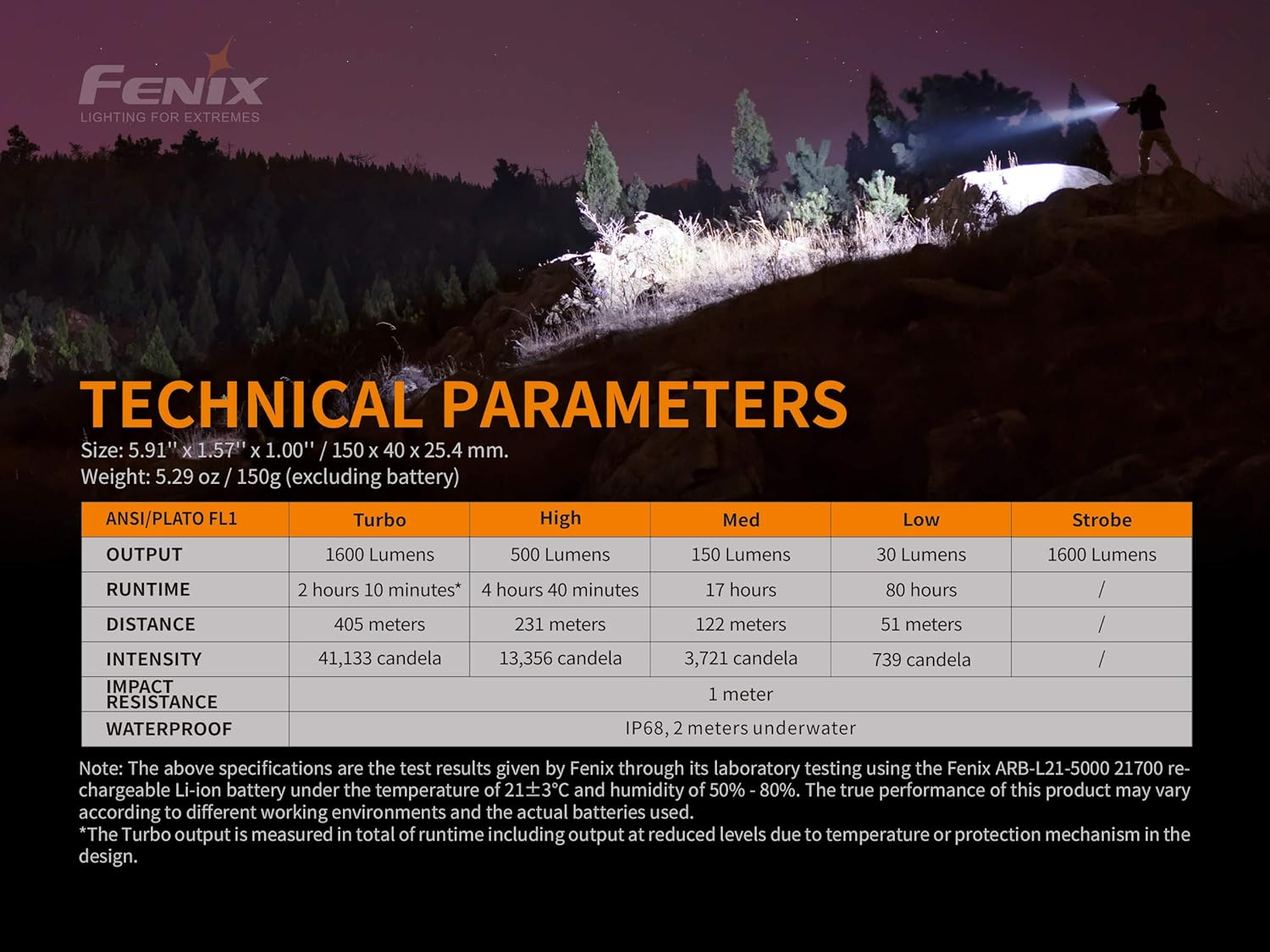 FENIX
LIGHTING FOR EXTREMES

TECHNICAL PARAMETERS

Size: 5.91'' x 1.57'' x 1.00'' / 150 x 40 x 25.4 mm.
Weight: 5.29 oz / 150g (excluding battery)

| ANSI/PLATO FL1 | Turbo | High | Med | Low | Strobe |
|---|---|---|---|---|---|
| OUTPUT | 1600 Lumens | 500 Lumens | 150 Lumens | 30 Lumens | 1600 Lumens |
| RUNTIME | 2 hours 10 minutes* | 4 hours 40 minutes | 17 hours | 80 hours | / |
| DISTANCE | 405 meters | 231 meters | 122 meters | 51 meters | / |
| INTENSITY | 41,133 candela | 13,356 candela | 3,721 candela | 739 candela | / |
| IMPACT RESISTANCE | 1 meter | | | | |
| WATERPROOF | IP68, 2 meters underwater | | | | |

Note: The above specifications are the test results given by Fenix through its laboratory testing using the Fenix ARB-L21-5000 21700 rechargeable Li-ion battery under the temperature of 21±3°C and humidity of 50% - 80%. The true performance of this product may vary according to different working environments and the actual batteries used.
*The Turbo output is measured in total of runtime including output at reduced levels due to temperature or protection mechanism in the design.